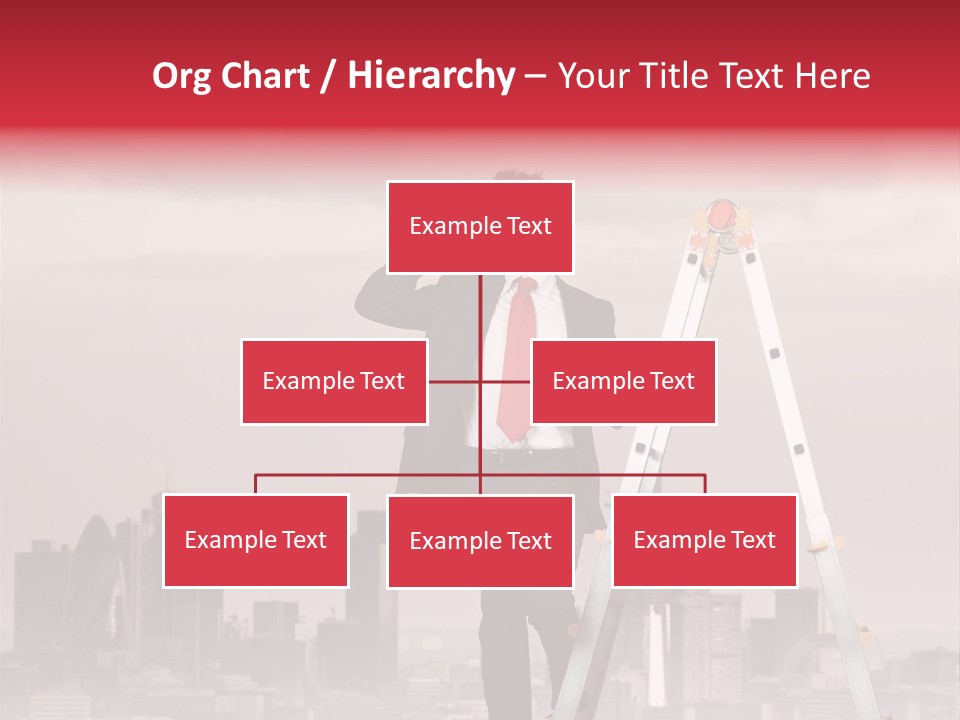 Org Chart / Hierarchy – Your Title Text Here

Example Text

Example Text

Example Text

Example Text

Example Text

Example Text